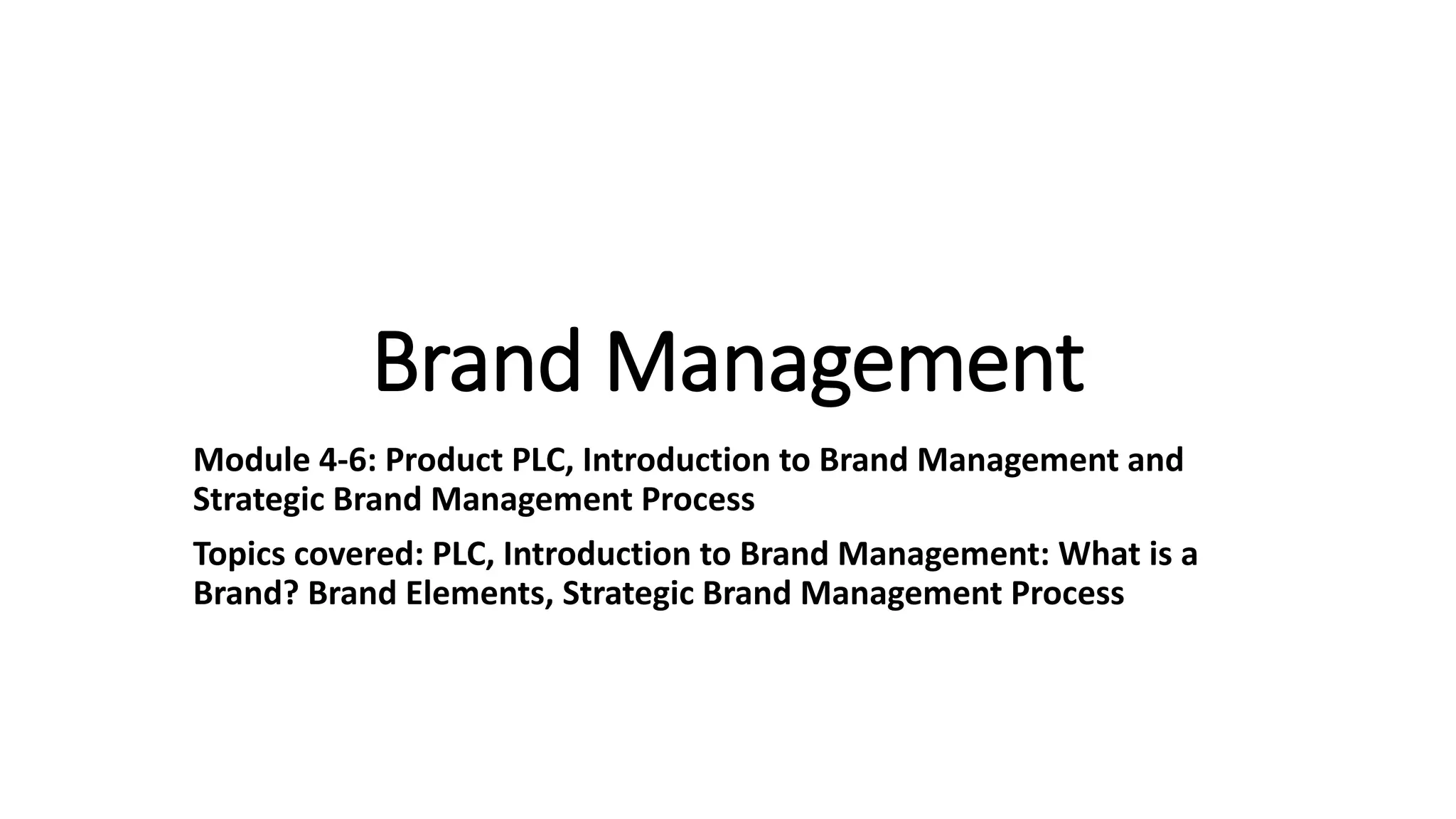 Brand Management

Module 4-6: Product PLC, Introduction to Brand Management and Strategic Brand Management Process

Topics covered: PLC, Introduction to Brand Management: What is a Brand? Brand Elements, Strategic Brand Management Process